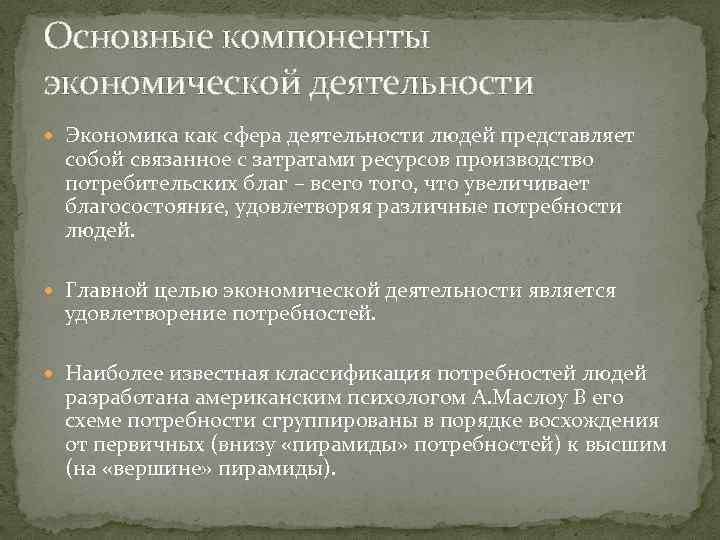 Основные компоненты экономической деятельности

Экономика как сфера деятельности людей представляет собой связанное с затратами ресурсов производство потребительских благ – всего того, что увеличивает благосостояние, удовлетворяя различные потребности людей.

Главной целью экономической деятельности является удовлетворение потребностей.

Наиболее известная классификация потребностей людей разработана американским психологом А.Маслоу В его схеме потребности сгруппированы в порядке восхождения от первичных (внизу «пирамиды» потребностей) к высшим (на «вершине» пирамиды).